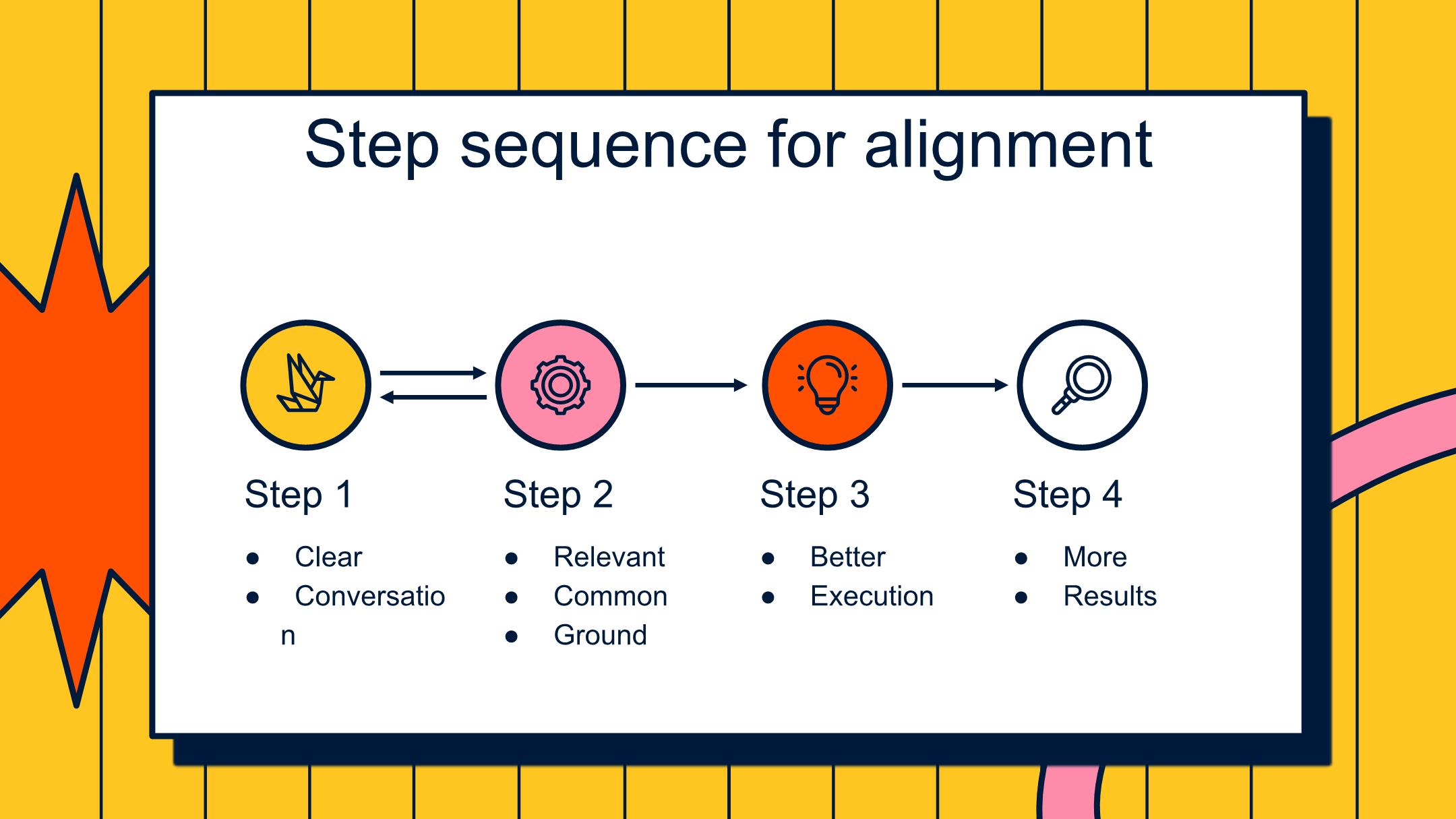 Step sequence for alignment

Step 1
- Clear
- Conversation

Step 2
- Relevant
- Common
- Ground

Step 3
- Better
- Execution

Step 4
- More
- Results